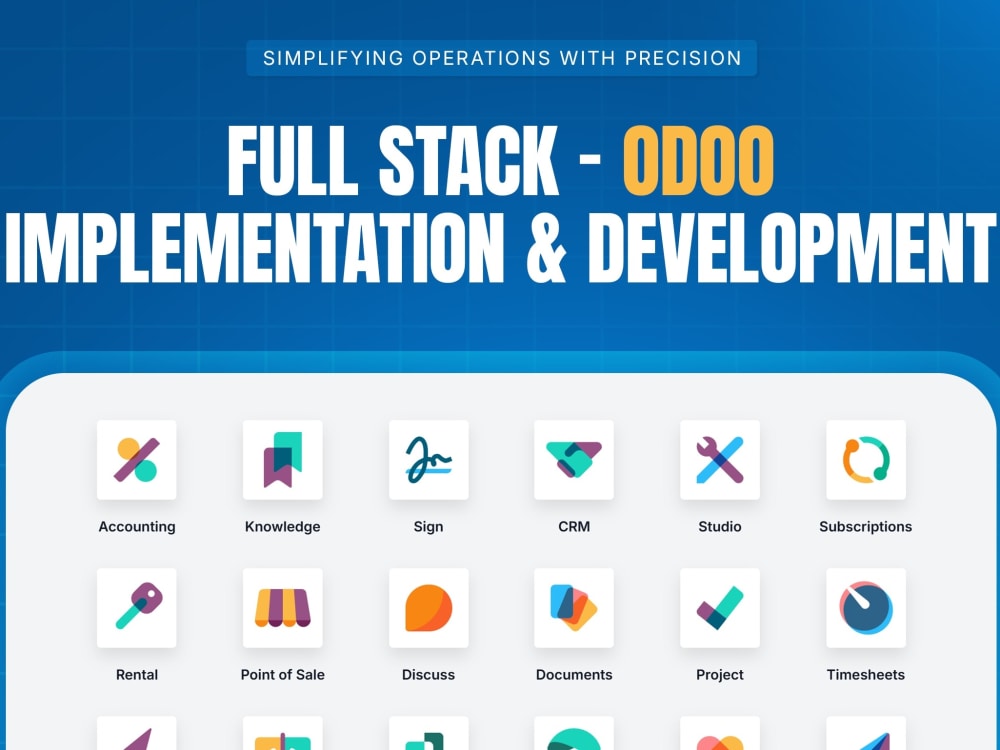 SIMPLIFYING OPERATIONS WITH PRECISION

FULL STACK - ODOO IMPLEMENTATION & DEVELOPMENT

Accounting
Knowledge
Sign
CRM
Studio
Subscriptions

Rental
Point of Sale
Discuss
Documents
Project
Timesheets